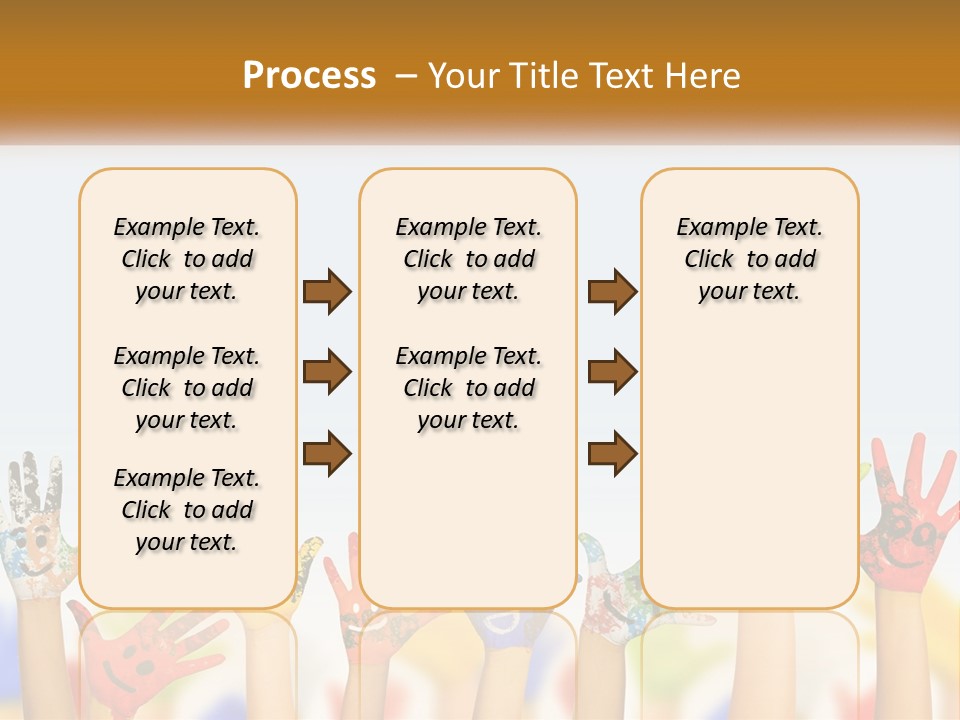 Process – Your Title Text Here

Example Text. Click to add your text.

Example Text. Click to add your text.

Example Text. Click to add your text.

Example Text. Click to add your text.

Example Text. Click to add your text.

Example Text. Click to add your text.